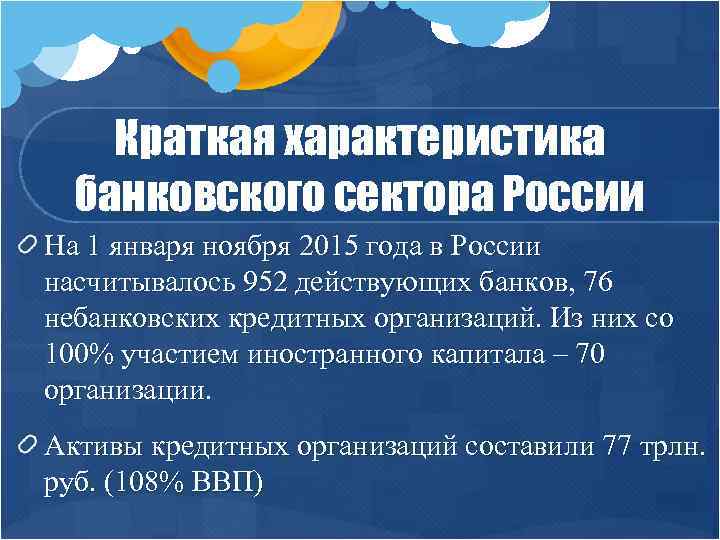 Краткая характеристика банковского сектора России

На 1 января ноября 2015 года в России насчитывалось 952 действующих банков, 76 небанковских кредитных организаций. Из них со 100% участием иностранного капитала – 70 организации.

Активы кредитных организаций составили 77 трлн. руб. (108% ВВП)